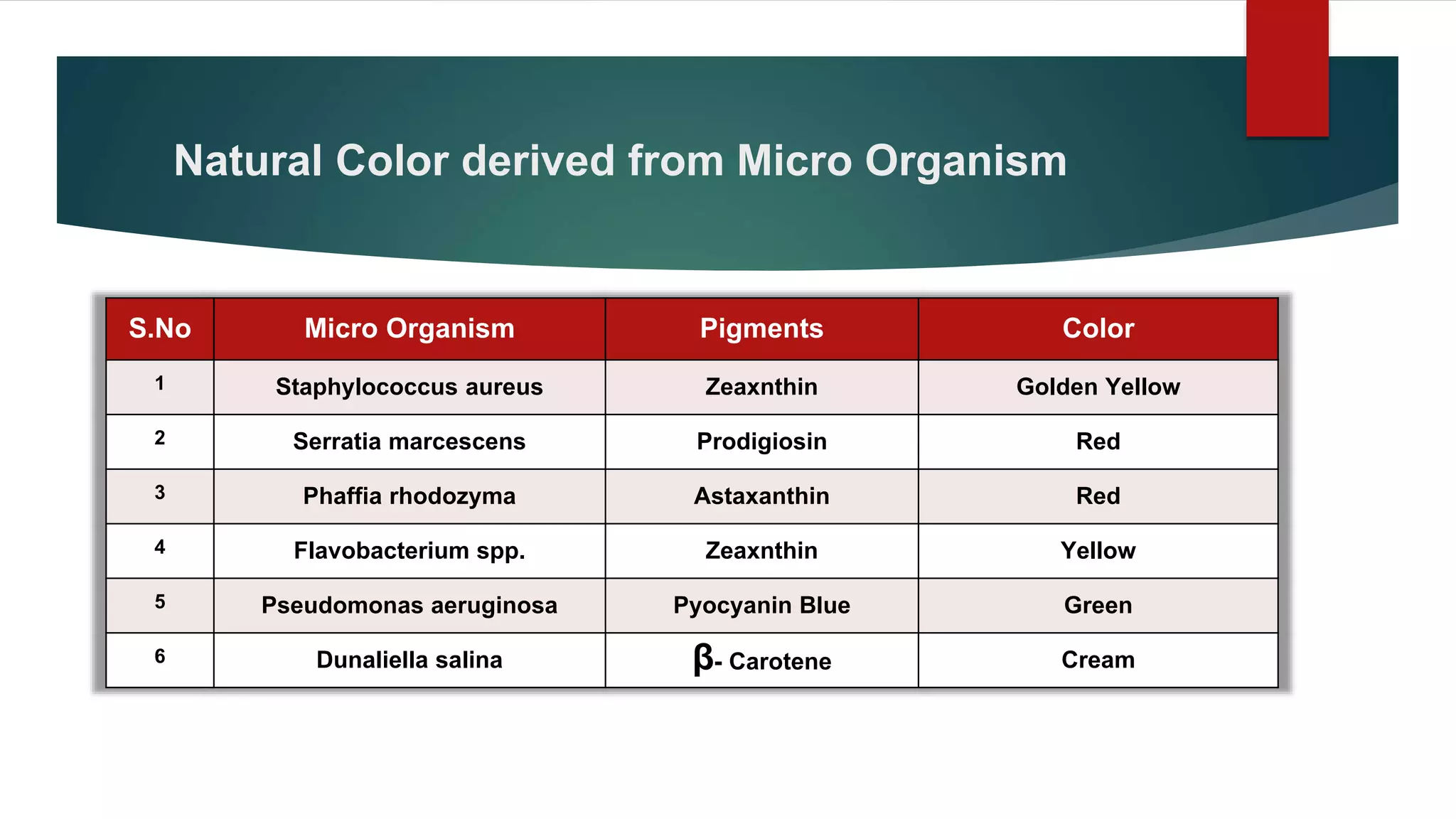 Natural Color derived from Micro Organism

| S.No | Micro Organism | Pigments | Color |
|---|---|---|---|
| 1 | Staphylococcus aureus | Zeaxnthin | Golden Yellow |
| 2 | Serratia marcescens | Prodigiosin | Red |
| 3 | Phaffia rhodozyma | Astaxanthin | Red |
| 4 | Flavobacterium spp. | Zeaxnthin | Yellow |
| 5 | Pseudomonas aeruginosa | Pyocyanin Blue | Green |
| 6 | Dunaliella salina | β- Carotene | Cream |